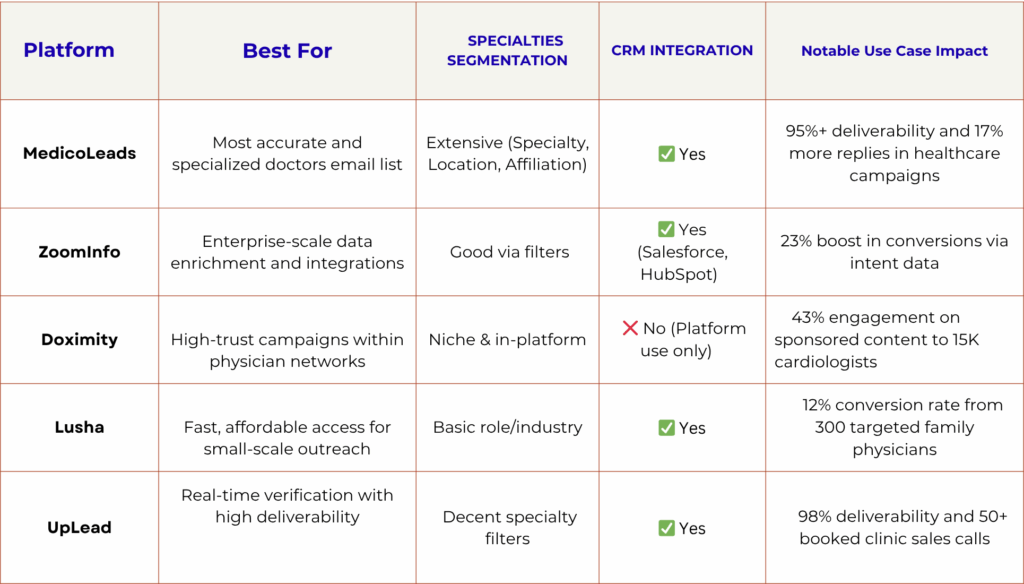 | Platform | Best For | SPECIALTIES SEGMENTATION | CRM INTEGRATION | Notable Use Case Impact |
|---|---|---|---|---|
| MedicoLeads | Most accurate and specialized doctors email list | Extensive (Specialty, Location, Affiliation) | ✅ Yes | 95%+ deliverability and 17% more replies in healthcare campaigns |
| ZoomInfo | Enterprise-scale data enrichment and integrations | Good via filters | ✅ Yes (Salesforce, HubSpot) | 23% boost in conversions via intent data |
| Doximity | High-trust campaigns within physician networks | Niche & in-platform | ❌ No (Platform use only) | 43% engagement on sponsored content to 15K cardiologists |
| Lusha | Fast, affordable access for small-scale outreach | Basic role/industry | ✅ Yes | 12% conversion rate from 300 targeted family physicians |
| UpLead | Real-time verification with high deliverability | Decent specialty filters | ✅ Yes | 98% deliverability and 50+ booked clinic sales calls |